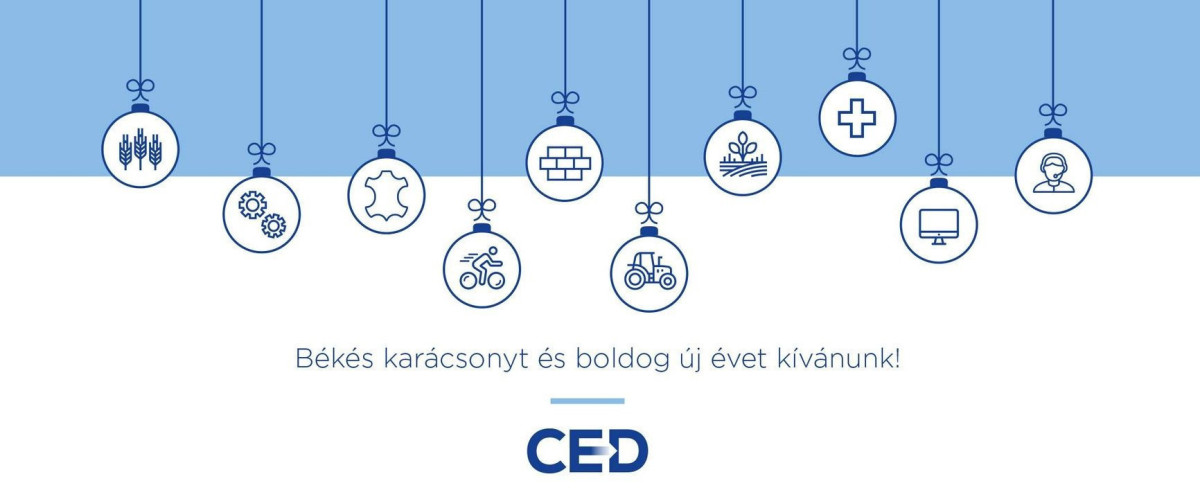 Békés karácsonyt és boldog új évet kívánunk!

CED